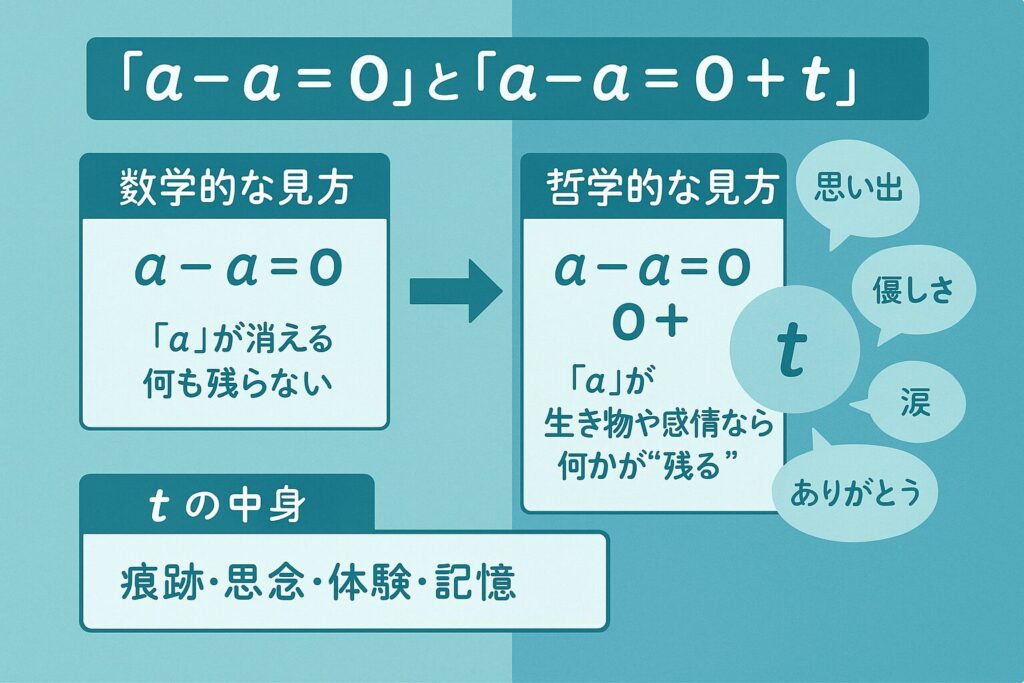 「$a-a=0$」と「$a-a=0+t$」

数学的な見方

$a-a=0$

「$a$」が消える
何も残らない

哲学的な見方

$a-a=0$
$0+$

$t$

「$a$」が
生き物や感情なら
何かが“残る”

思い出

優しさ

涙

ありがとう

$t$ の中身

痕跡・思念・体験・記憶